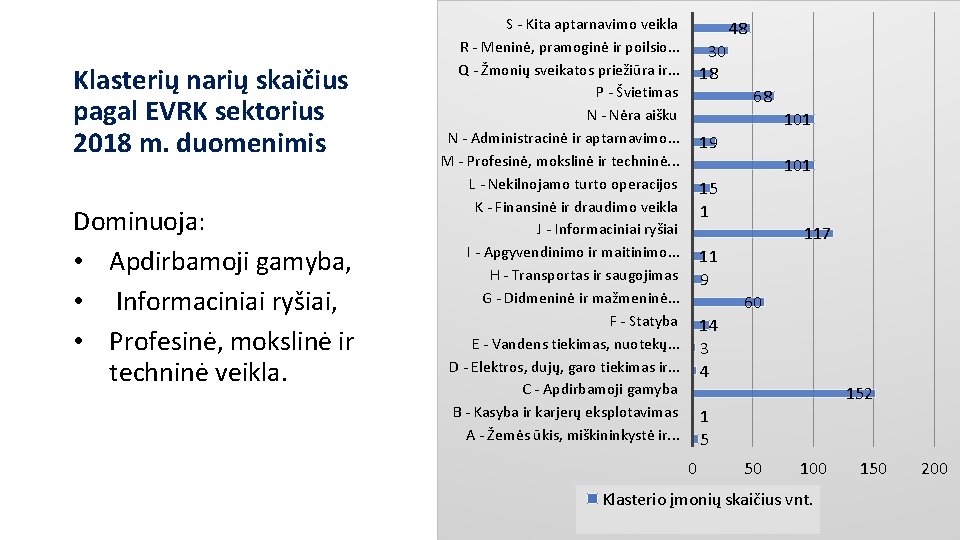 Klasterių narių skaičius pagal EVRK sektorius 2018 m. duomenimis

Dominuoja:
• Apdirbamoji gamyba,
• Informaciniai ryšiai,
• Profesinė, mokslinė ir techninė veikla.

S - Kita aptarnavimo veikla 48
R - Meninė, pramoginė ir poilsio... 30
Q - Žmonių sveikatos priežiūra ir... 18
P - Švietimas 68
N - Nėra aišku 101
N - Administracinė ir aptarnavimo... 19
M - Profesinė, mokslinė ir techninė... 101
L - Nekilnojamo turto operacijos 15
K - Finansinė ir draudimo veikla 1
J - Informaciniai ryšiai 117
I - Apgyvendinimo ir maitinimo... 11
H - Transportas ir saugojimas 9
G - Didmeninė ir mažmeninė... 60
F - Statyba 14
E - Vandens tiekimas, nuotekų... 3
D - Elektros, dujų, garo tiekimas ir... 4
C - Apdirbamoji gamyba 152
B - Kasyba ir karjerų eksplotavimas 1
A - Žemės ūkis, miškininkystė ir... 5

0 50 100 150 200

Klasterio įmonių skaičius vnt.